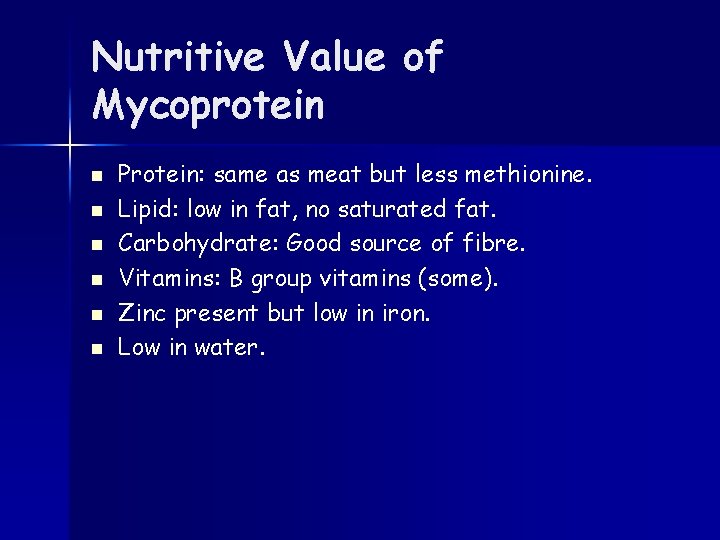 Nutritive Value of Mycoprotein

- Protein: same as meat but less methionine.
- Lipid: low in fat, no saturated fat.
- Carbohydrate: Good source of fibre.
- Vitamins: B group vitamins (some).
- Zinc present but low in iron.
- Low in water.